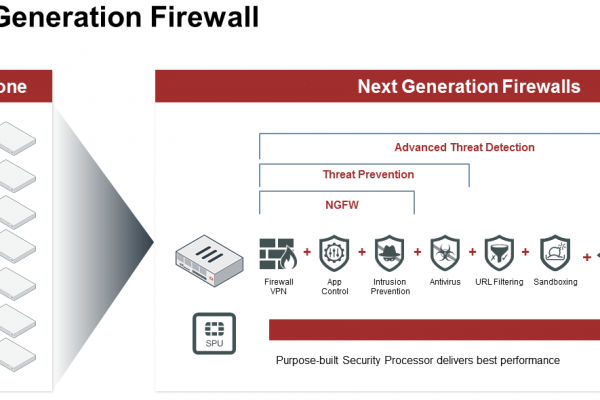 Generation Firewall

one

Next Generation Firewalls

Advanced Threat Detection

Threat Prevention

NGFW

Firewall VPN + App Control + Intrusion Prevention + Antivirus + URL Filtering + Sandboxing +

SPU

Purpose-built Security Processor delivers best performance